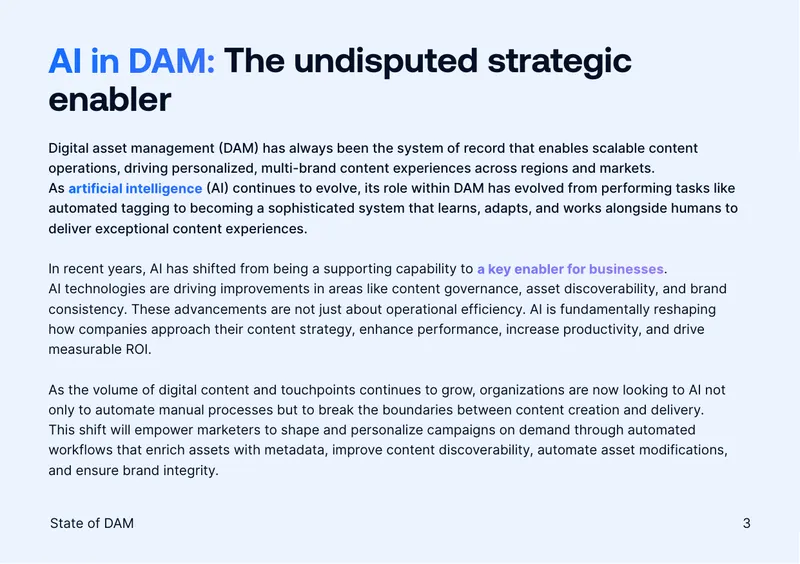 AI in DAM: The undisputed strategic enabler

Digital asset management (DAM) has always been the system of record that enables scalable content operations, driving personalized, multi-brand content experiences across regions and markets. As artificial intelligence (AI) continues to evolve, its role within DAM has evolved from performing tasks like automated tagging to becoming a sophisticated system that learns, adapts, and works alongside humans to deliver exceptional content experiences.

In recent years, AI has shifted from being a supporting capability to a key enabler for businesses. AI technologies are driving improvements in areas like content governance, asset discoverability, and brand consistency. These advancements are not just about operational efficiency. AI is fundamentally reshaping how companies approach their content strategy, enhance performance, increase productivity, and drive measurable ROI.

As the volume of digital content and touchpoints continues to grow, organizations are now looking to AI not only to automate manual processes but to break the boundaries between content creation and delivery. This shift will empower marketers to shape and personalize campaigns on demand through automated workflows that enrich assets with metadata, improve content discoverability, automate asset modifications, and ensure brand integrity.

State of DAM

3